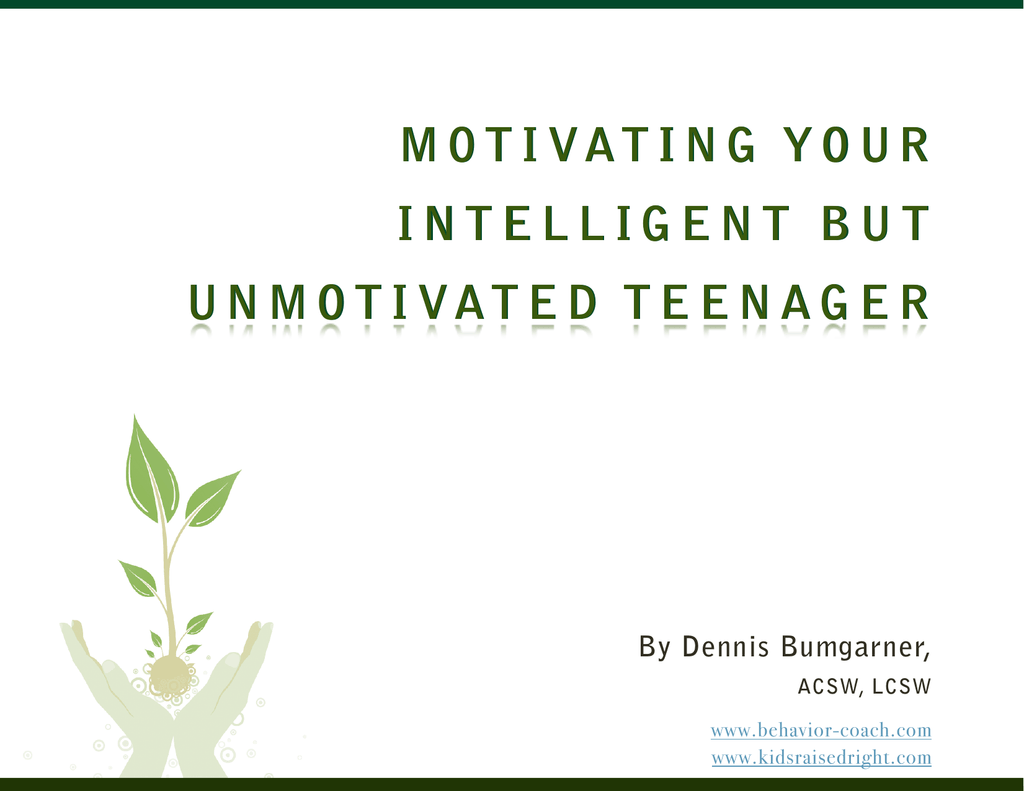 MOTIVATING YOUR INTELLIGENT BUT UNMOTIVATED TEENAGER

By Dennis Bumgarner,
ACSW, LCSW

www.behavior-coach.com
www.kidsraisedright.com